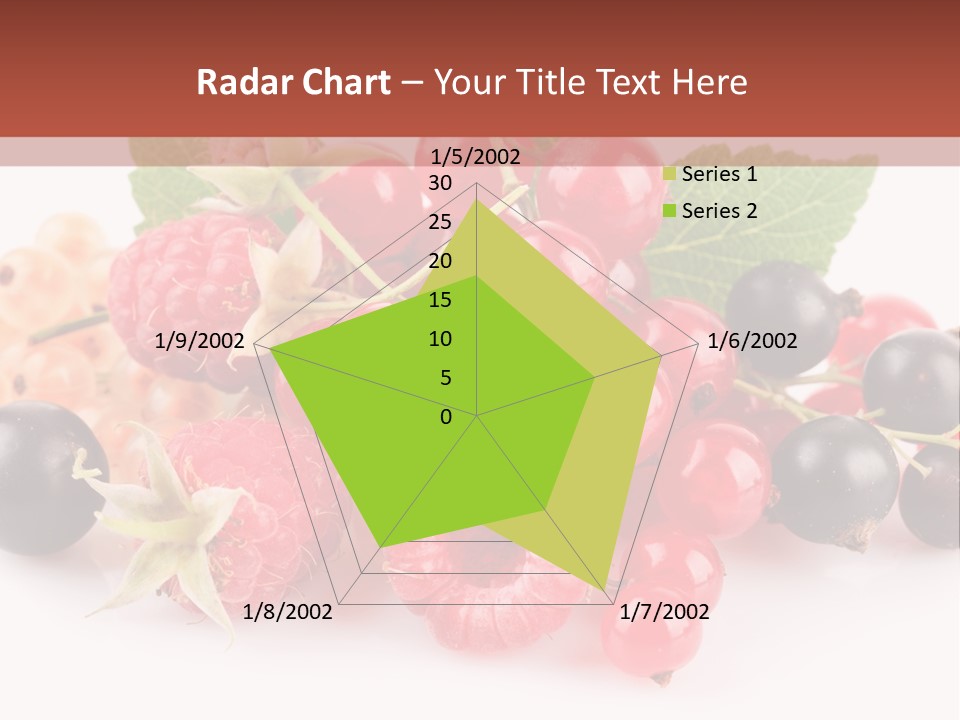 Radar Chart – Your Title Text Here

1/5/2002
30
25
20
15
10
5
0
1/6/2002
1/7/2002
1/8/2002
1/9/2002

Series 1
Series 2